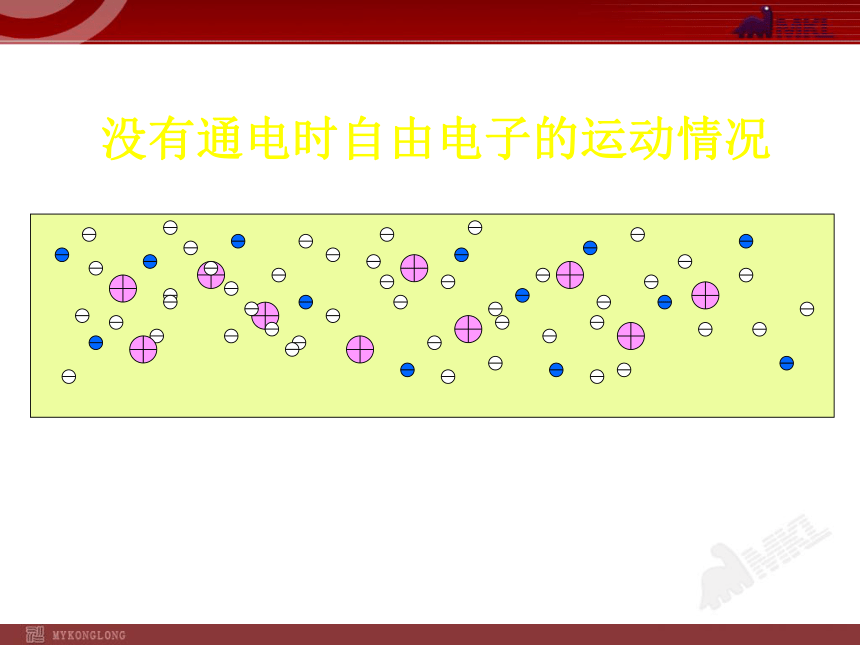 MKL

没有通电时自由电子的运动情况

MKL

MYKONGLONG